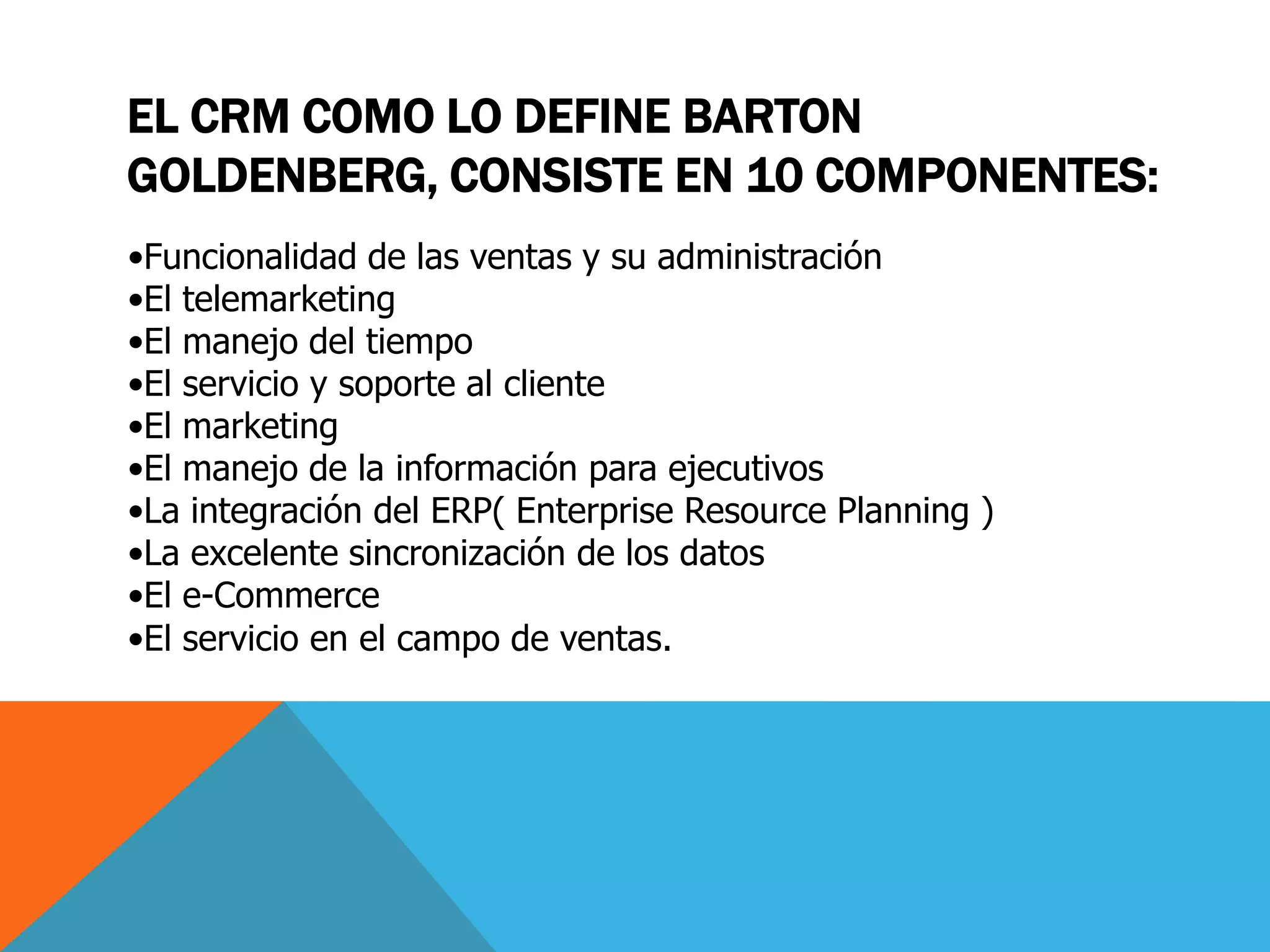 EL CRM COMO LO DEFINE BARTON GOLDENBERG, CONSISTE EN 10 COMPONENTES:

•Funcionalidad de las ventas y su administración
•El telemarketing
•El manejo del tiempo
•El servicio y soporte al cliente
•El marketing
•El manejo de la información para ejecutivos
•La integración del ERP( Enterprise Resource Planning )
•La excelente sincronización de los datos
•El e-Commerce
•El servicio en el campo de ventas.